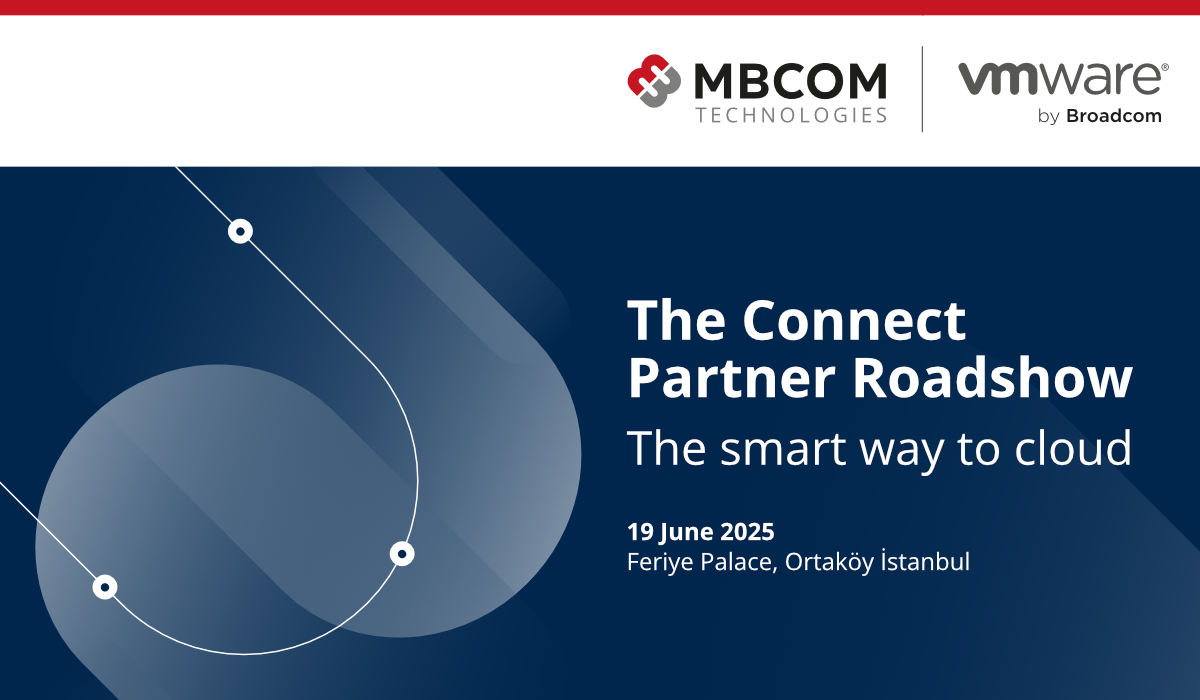 MBCOM
TECHNOLOGIES

vmware®
by Broadcom

The Connect Partner Roadshow
The smart way to cloud

19 June 2025
Feriye Palace, Ortaköy İstanbul